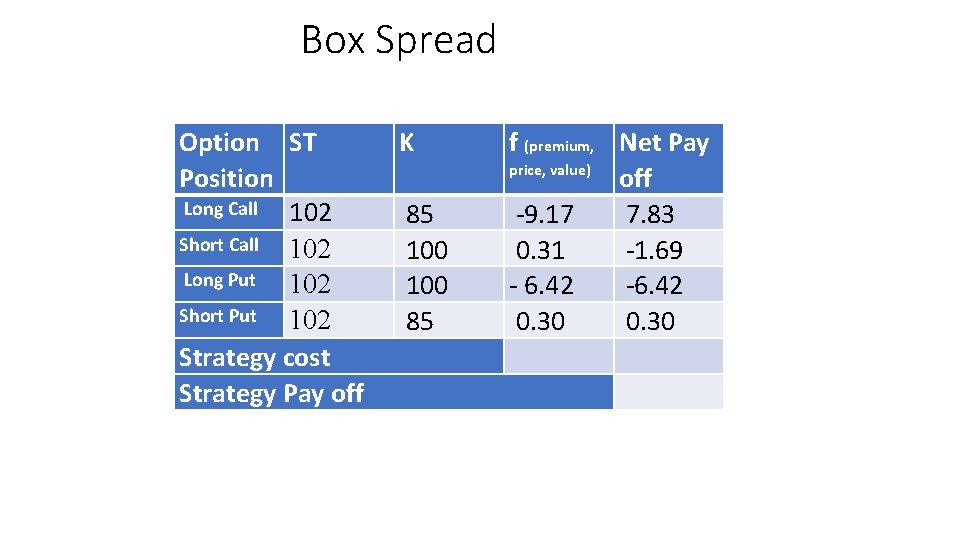 Box Spread

| Option Position | ST | K | f (premium, price, value) | Net Pay off |
|---|---|---|---|---|
| Long Call | 102 | 85 | -9.17 | 7.83 |
| Short Call | 102 | 100 | 0.31 | -1.69 |
| Long Put | 102 | 100 | - 6.42 | -6.42 |
| Short Put | 102 | 85 | 0.30 | 0.30 |
| Strategy cost | | | | |
| Strategy Pay off | | | | |